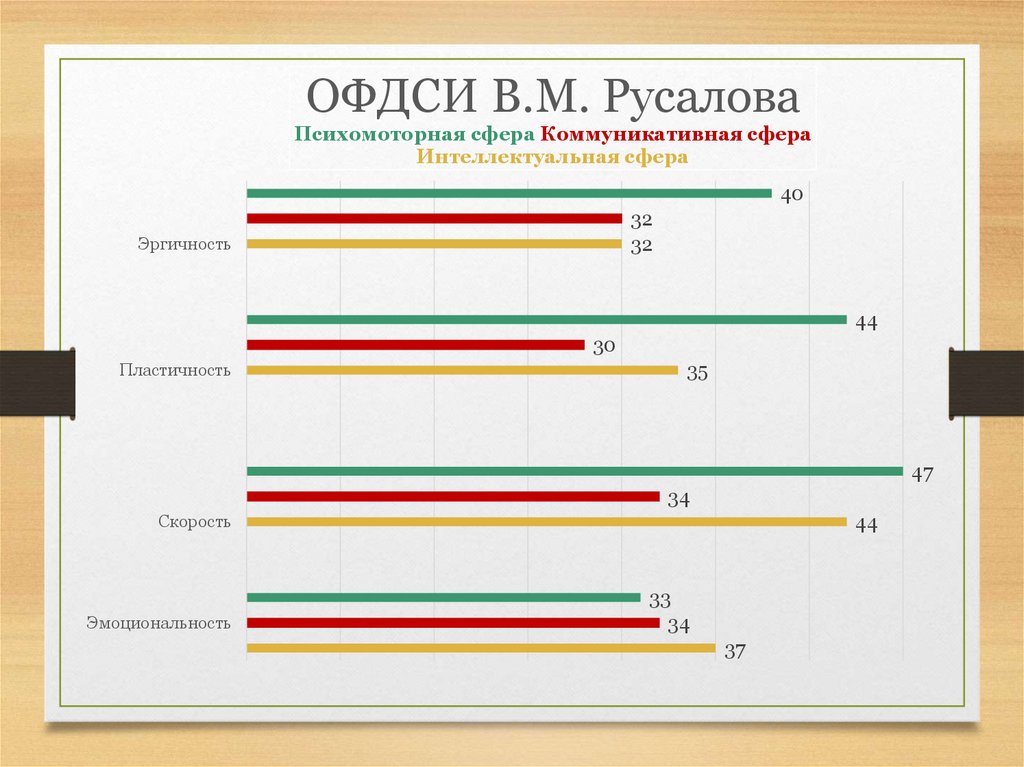 ОФДСИ В.М. Русалова

Психомоторная сфера Коммуникативная сфера Интеллектуальная сфера

Эргичность
40
32
32

Пластичность
44
30
35

Скорость
47
34
44

Эмоциональность
33
34
37